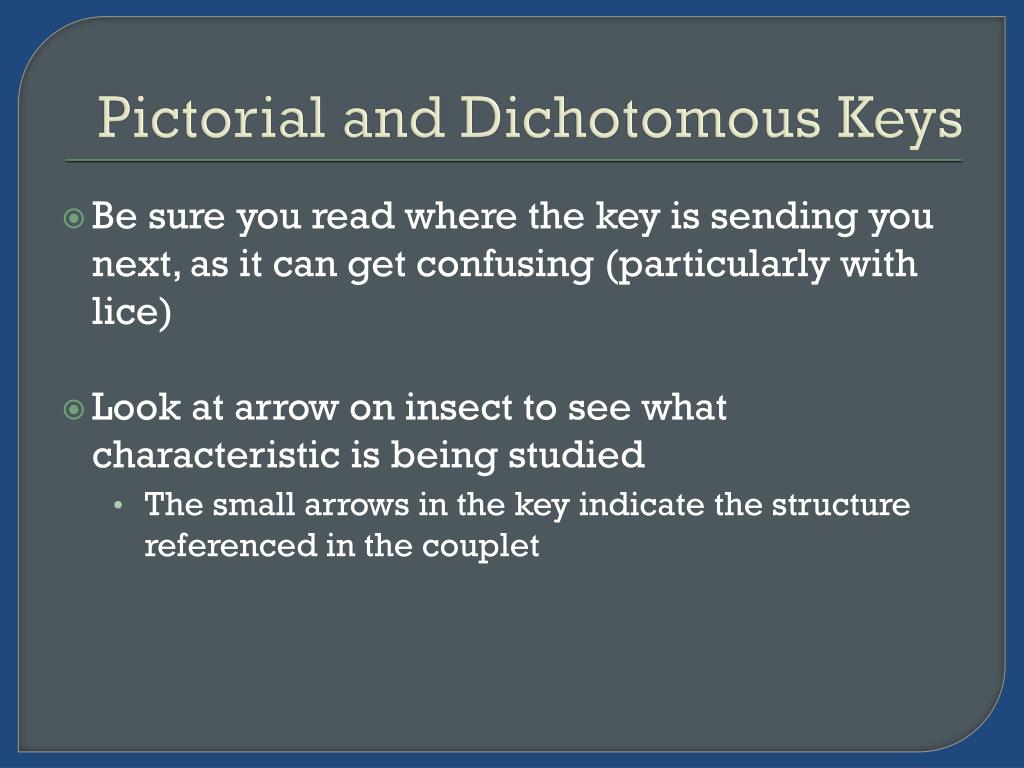 Pictorial and Dichotomous Keys

Be sure you read where the key is sending you next, as it can get confusing (particularly with lice)

Look at arrow on insect to see what characteristic is being studied

• The small arrows in the key indicate the structure referenced in the couplet